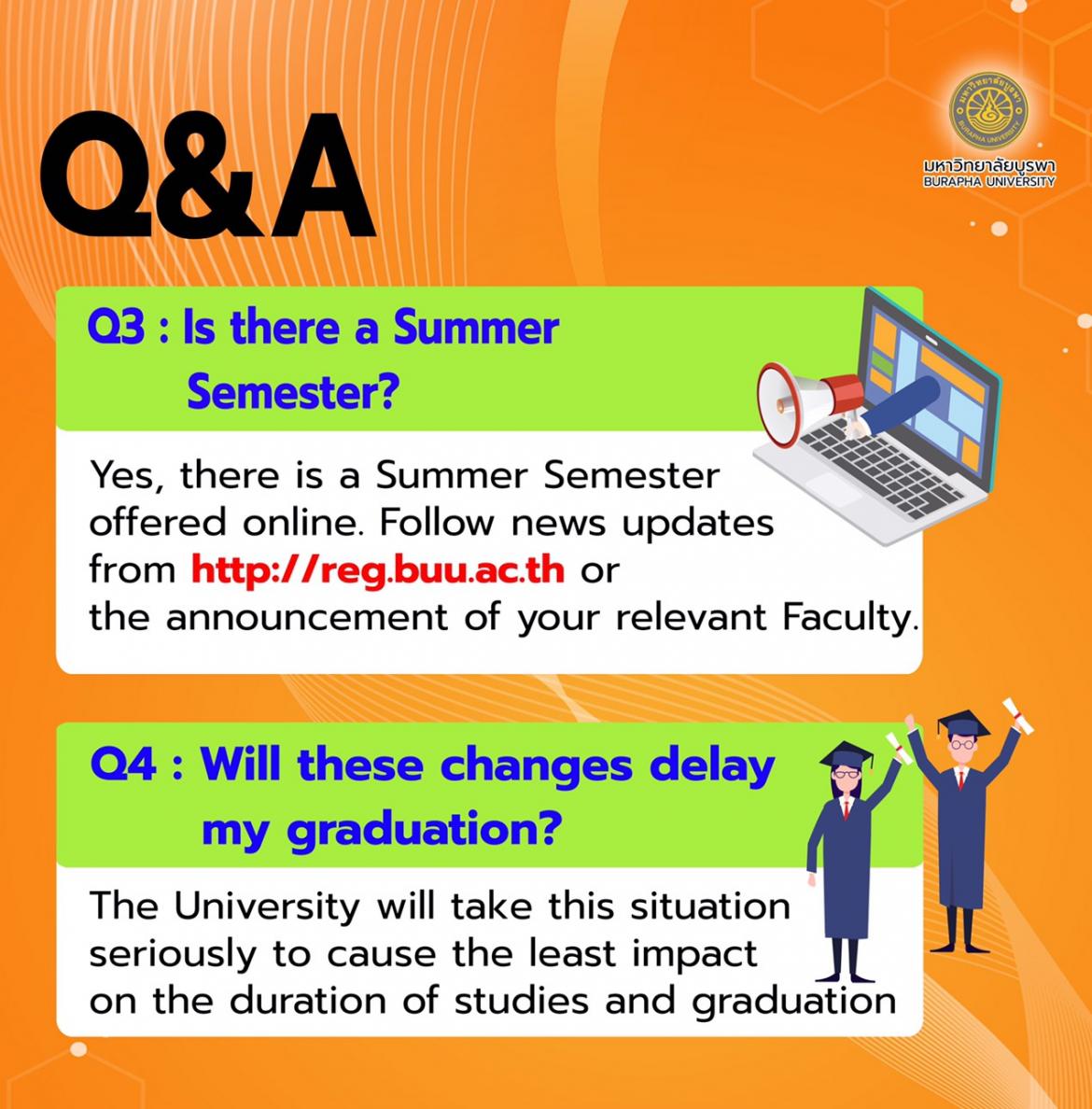 Q&A

มหาวิทยาลัยบูรพา
BURAPHA UNIVERSITY

Q3 : Is there a Summer Semester?

Yes, there is a Summer Semester offered online. Follow news updates from http://reg.buu.ac.th or the announcement of your relevant Faculty.

Q4 : Will these changes delay my graduation?

The University will take this situation seriously to cause the least impact on the duration of studies and graduation